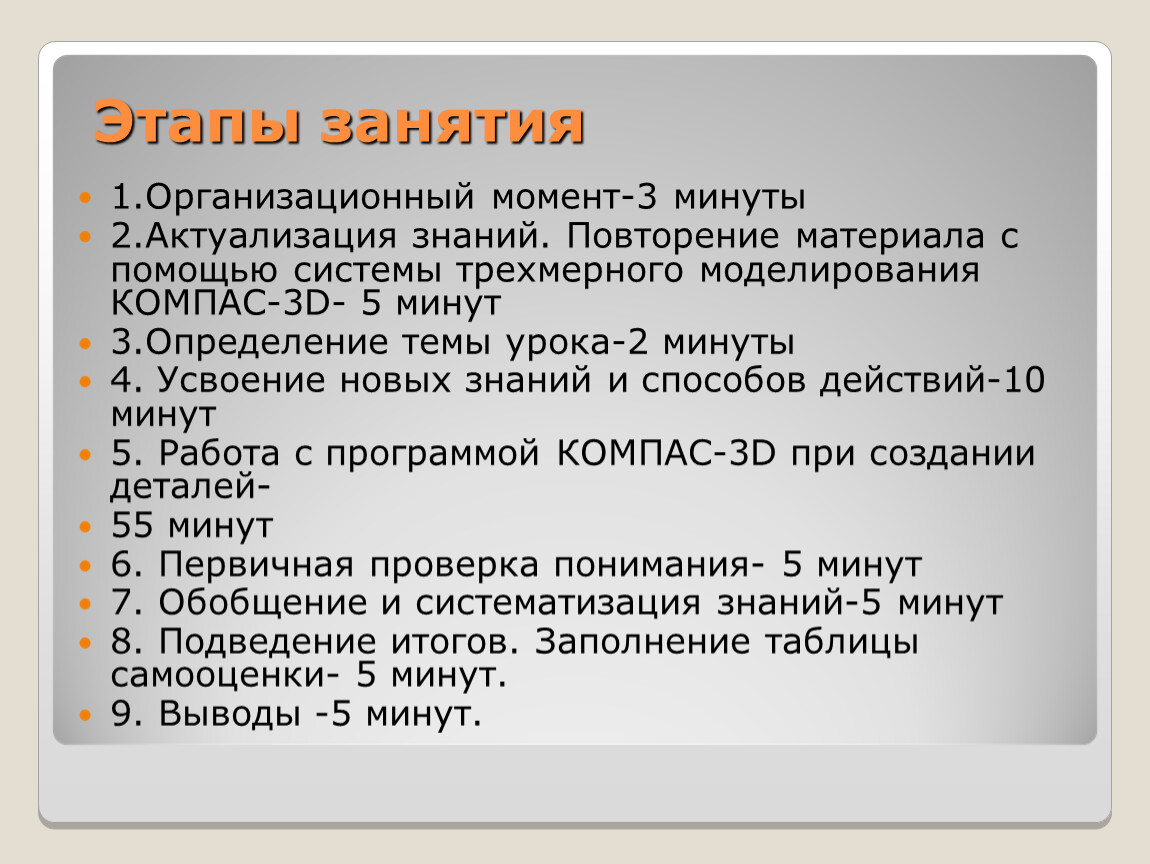 Этапы занятия

1.Организационный момент-3 минуты
2.Актуализация знаний. Повторение материала с помощью системы трехмерного моделирования КОМПАС-3D- 5 минут
3.Определение темы урока-2 минуты
4. Усвоение новых знаний и способов действий-10 минут
5. Работа с программой КОМПАС-3D при создании деталей-
55 минут
6. Первичная проверка понимания- 5 минут
7. Обобщение и систематизация знаний-5 минут
8. Подведение итогов. Заполнение таблицы самооценки- 5 минут.
9. Выводы -5 минут.